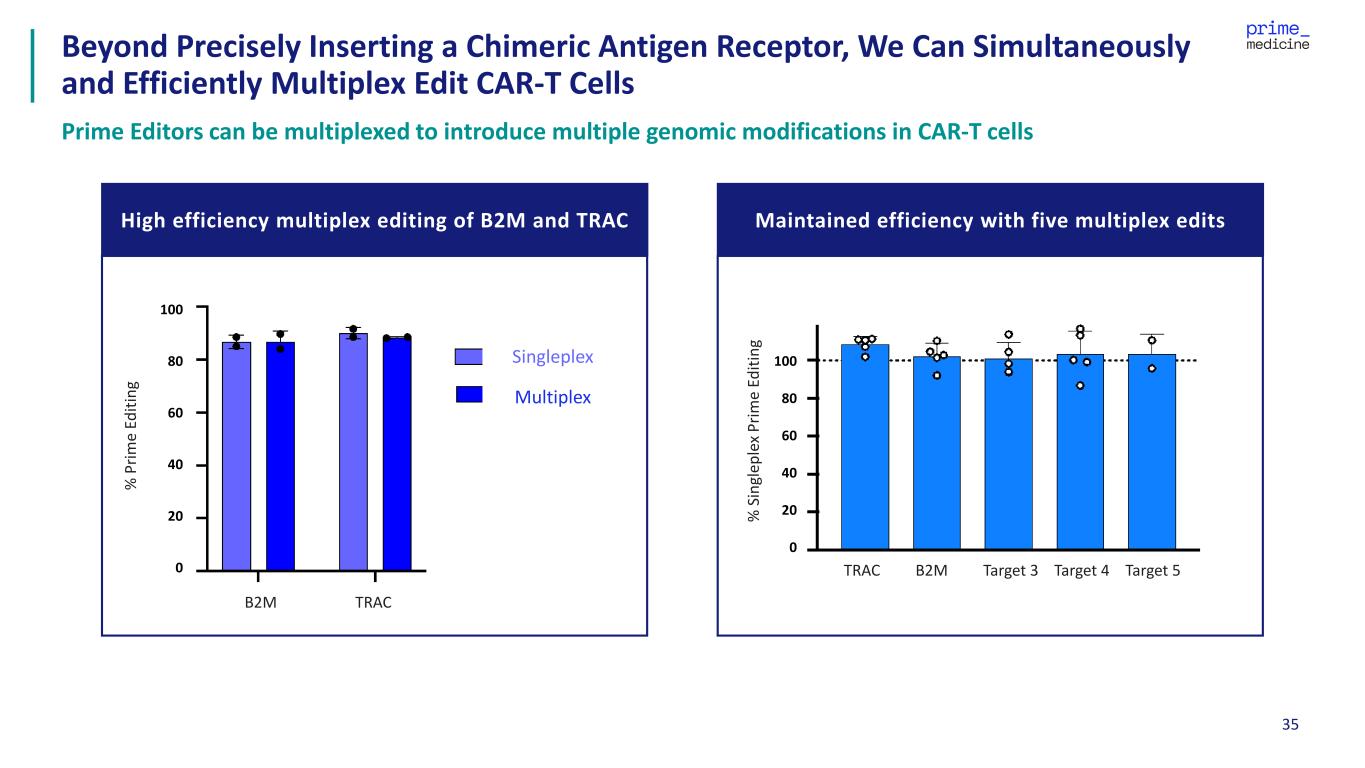 Beyond Precisely Inserting a Chimeric Antigen Receptor, We Can Simultaneously and Efficiently Multiplex Edit CAR-T Cells

prime_
medicine

Prime Editors can be multiplexed to introduce multiple genomic modifications in CAR-T cells

High efficiency multiplex editing of B2M and TRAC

% Prime Editing

100
80
60
40
20
0

B2M
TRAC

Singleplex
Multiplex

Maintained efficiency with five multiplex edits

% Singleplex Prime Editing

100
80
60
40
20
0

TRAC
B2M
Target 3
Target 4
Target 5

35